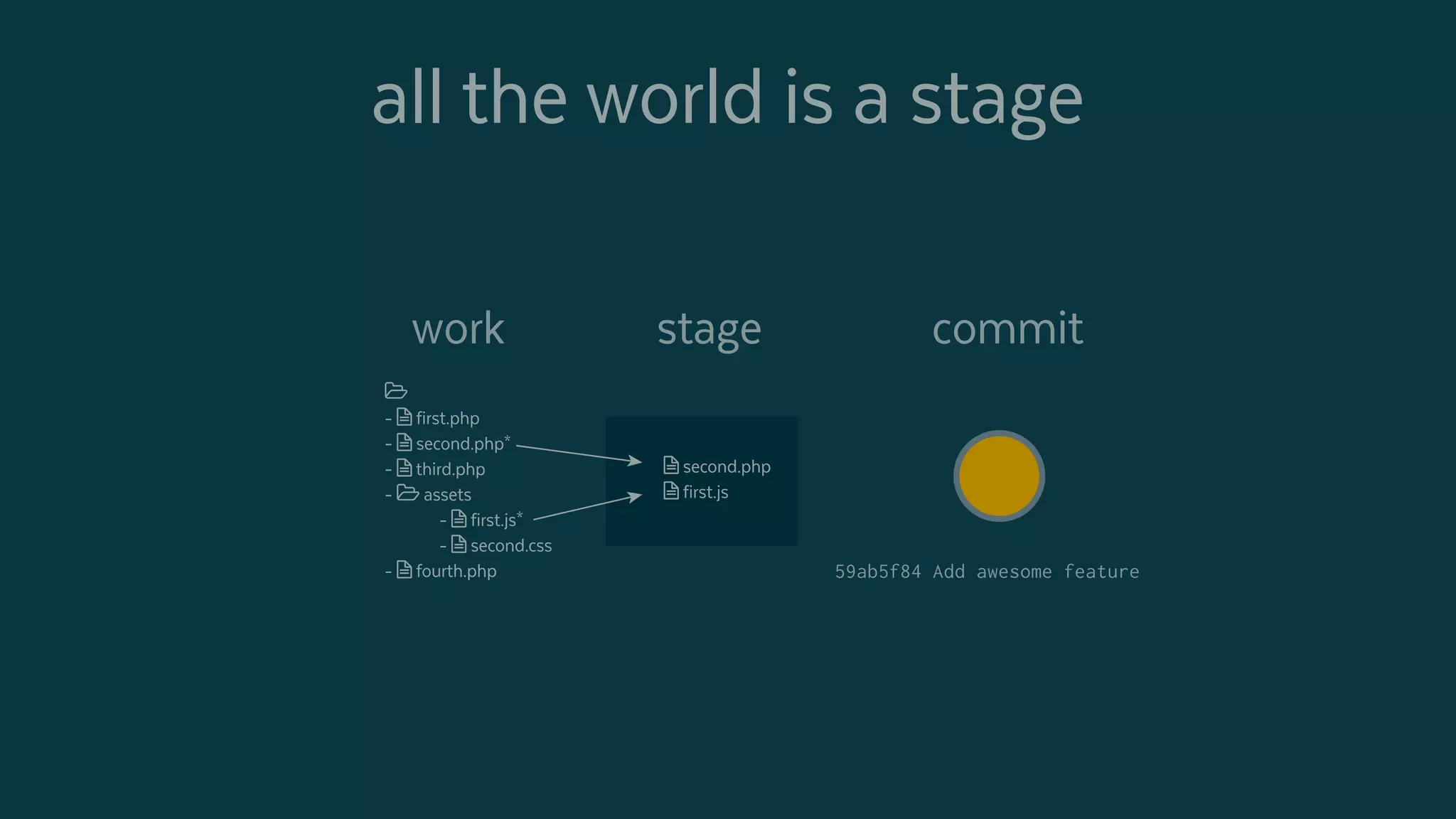 all the world is a stage

work

- first.php
- second.php*
- third.php
- assets
- first.js*
- second.css
- fourth.php

stage

second.php
first.js

commit

59ab5f84 Add awesome feature